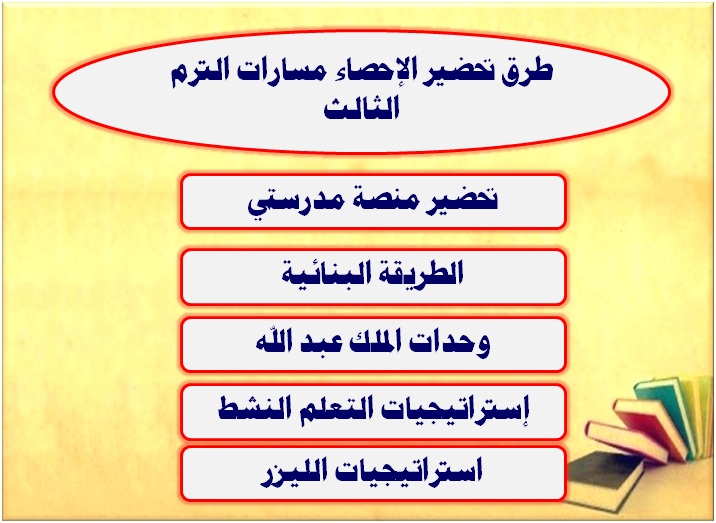 طرق تحضير الإحصاء مسارات الترم الثالث

تحضير منصة مدرستي

الطريقة البنائية

وحدات الملك عبد الله

إستراتيجيات التعلم النشط

استراتيجيات الليزر